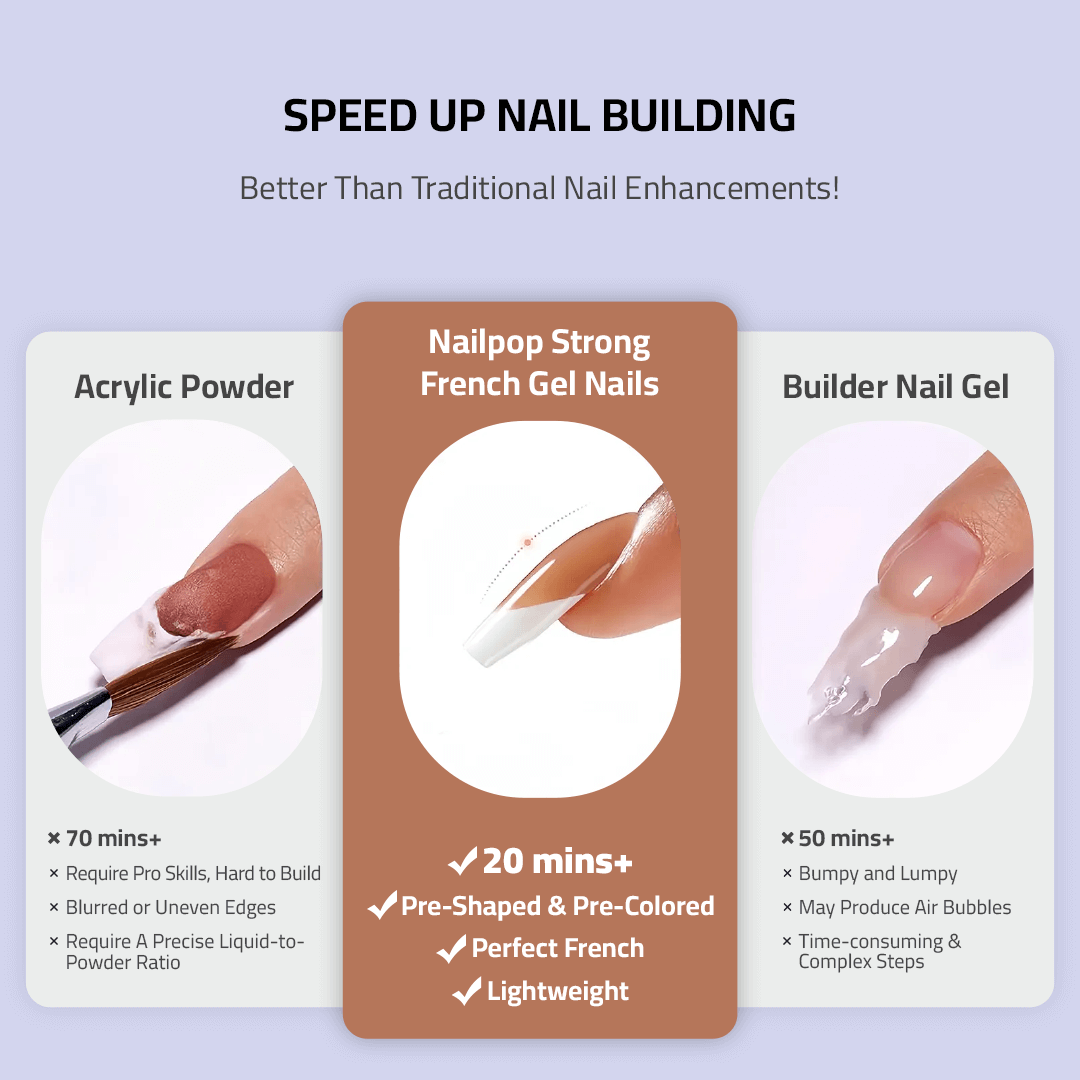 SPEED UP NAIL BUILDING

Better Than Traditional Nail Enhancements!

Acrylic Powder

× 70 mins+

× Require Pro Skills, Hard to Build

× Blurred or Uneven Edges

× Require A Precise Liquid-to-Powder Ratio

Nailpop Strong French Gel Nails

✓ 20 mins+

✓ Pre-Shaped & Pre-Colored

✓ Perfect French

✓ Lightweight

Builder Nail Gel

× 50 mins+

× Bumpy and Lumpy

× May Produce Air Bubbles

× Time-consuming & Complex Steps